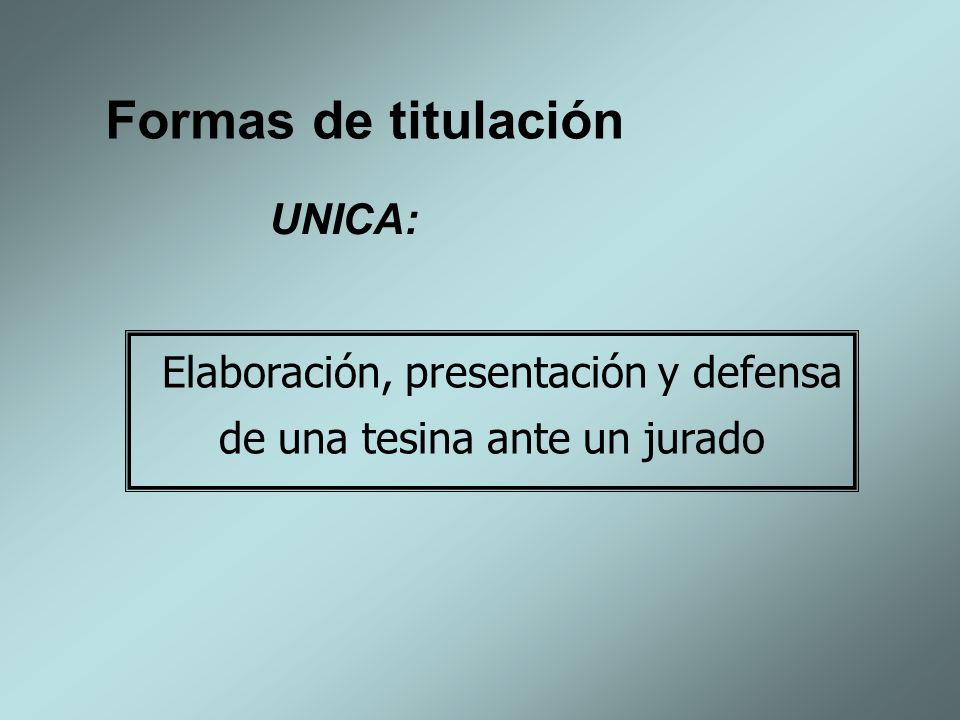 Formas de titulación

UNICA:

Elaboración, presentación y defensa de una tesina ante un jurado